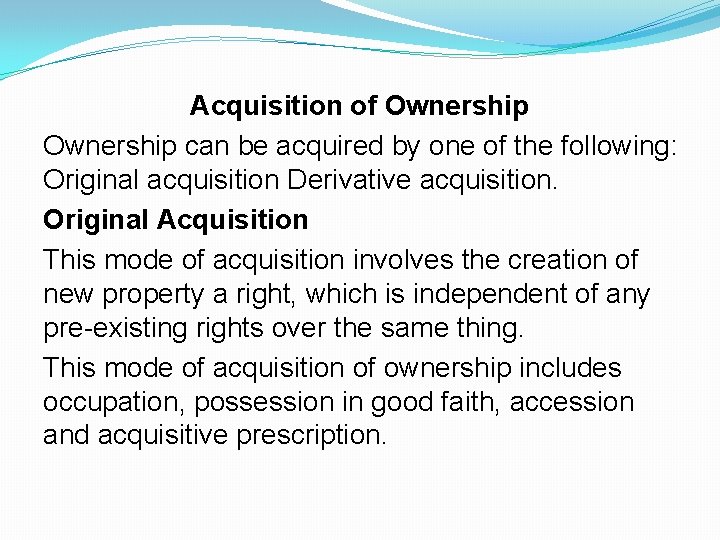 Acquisition of Ownership

Ownership can be acquired by one of the following: Original acquisition Derivative acquisition.

Original Acquisition

This mode of acquisition involves the creation of new property a right, which is independent of any pre-existing rights over the same thing.

This mode of acquisition of ownership includes occupation, possession in good faith, accession and acquisitive prescription.